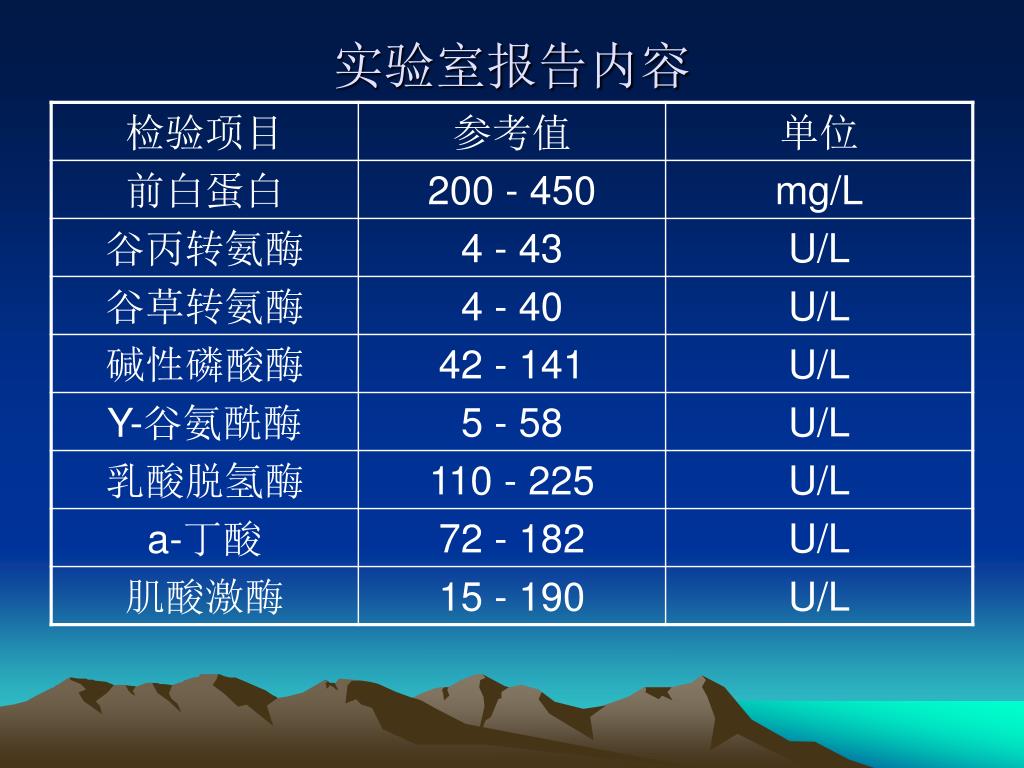 实验室报告内容

| 检验项目 | 参考值 | 单位 |
|---|---|---|
| 前白蛋白 | 200 - 450 | mg/L |
| 谷丙转氨酶 | 4 - 43 | U/L |
| 谷草转氨酶 | 4 - 40 | U/L |
| 碱性磷酸酶 | 42 - 141 | U/L |
| Y-谷氨酰酶 | 5 - 58 | U/L |
| 乳酸脱氢酶 | 110 - 225 | U/L |
| a-丁酸 | 72 - 182 | U/L |
| 肌酸激酶 | 15 - 190 | U/L |